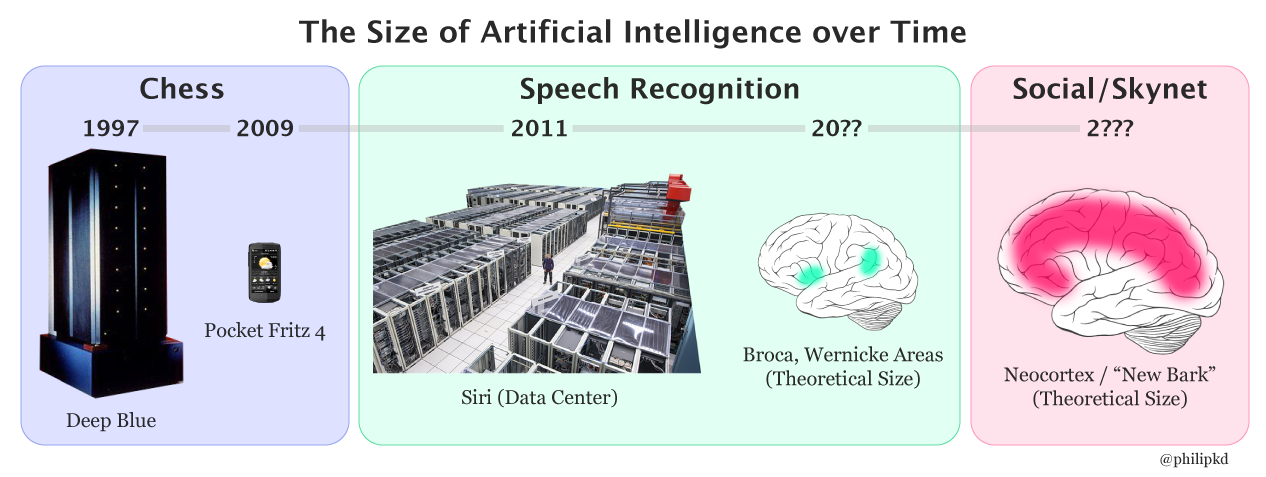 The Size of Artificial Intelligence over Time

Chess

1997 2009

Deep Blue

Pocket Fritz 4

Speech Recognition

2011 20??

Siri (Data Center)

Broca, Wernicke Areas (Theoretical Size)

Social/Skynet

2???

Neocortex / "New Bark" (Theoretical Size)

@philipkd